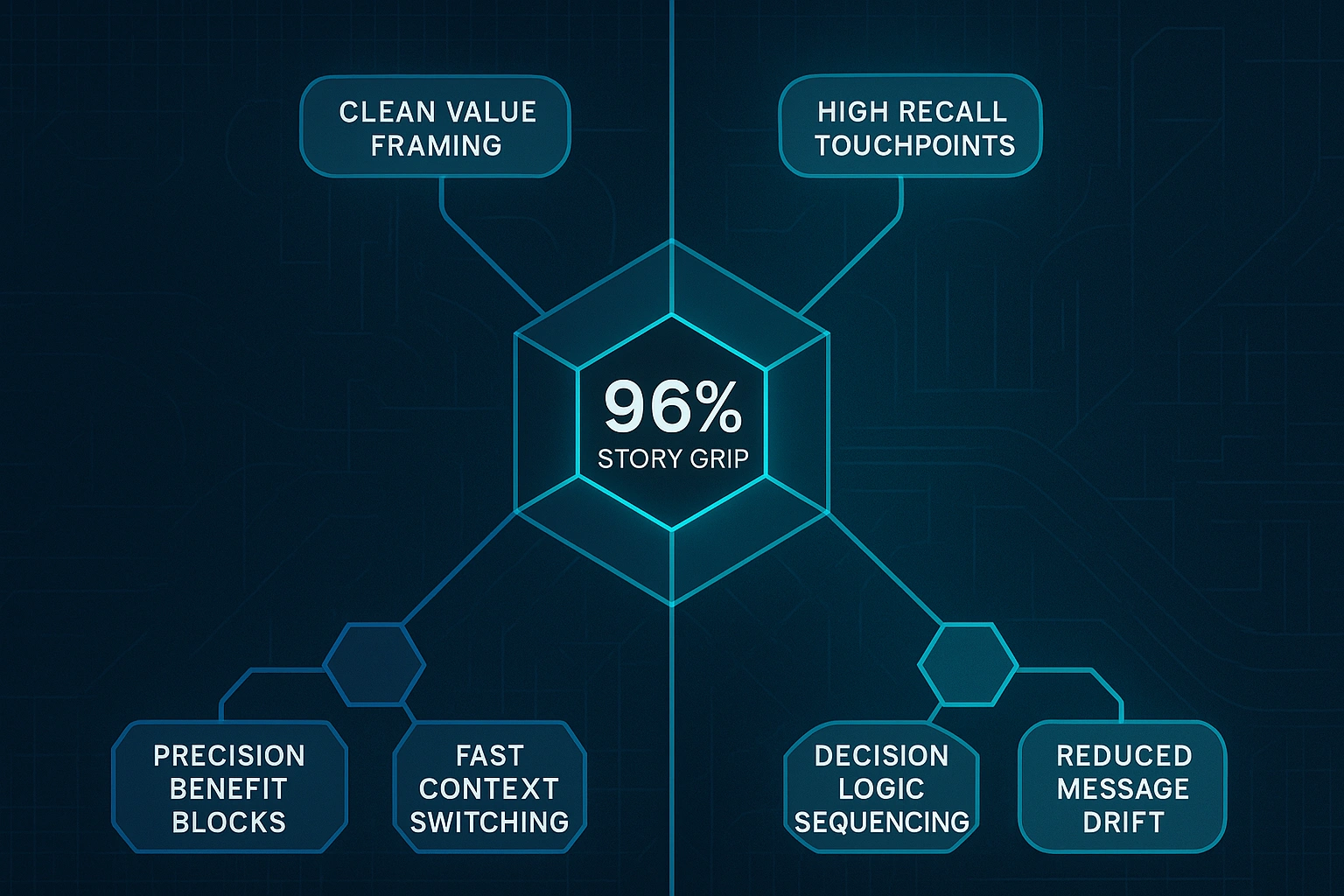 CLEAN VALUE FRAMING

HIGH RECALL TOUCHPOINTS

96%
STORY GRIP

PRECISION BENEFIT BLOCKS

FAST CONTEXT SWITCHING

DECISION LOGIC SEQUENCING

REDUCED MESSAGE DRIFT